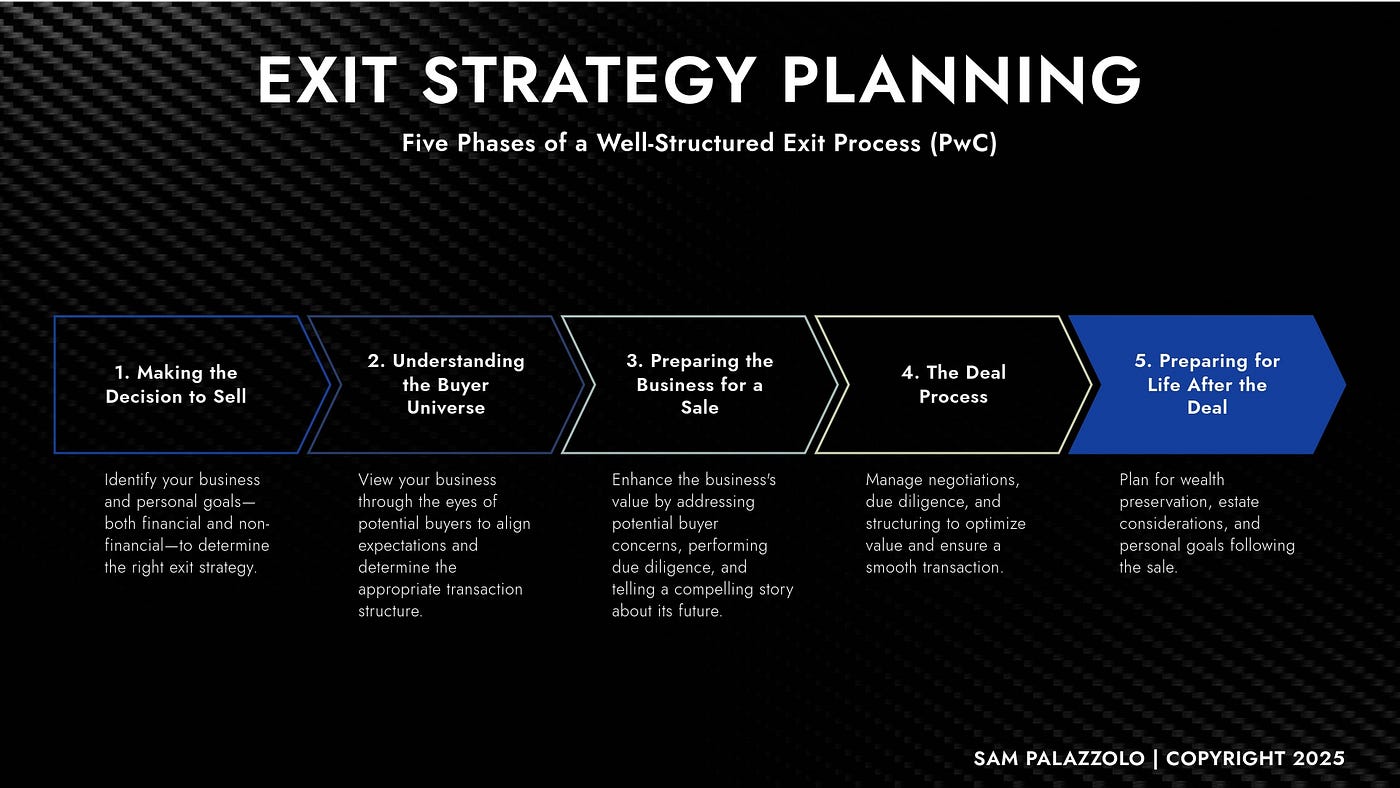 EXIT STRATEGY PLANNING

Five Phases of a Well-Structured Exit Process (PwC)

1. Making the Decision to Sell

Identify your business and personal goals—both financial and non-financial—to determine the right exit strategy.

2. Understanding the Buyer Universe

View your business through the eyes of potential buyers to align expectations and determine the appropriate transaction structure.

3. Preparing the Business for a Sale

Enhance the business's value by addressing potential buyer concerns, performing due diligence, and telling a compelling story about its future.

4. The Deal Process

Manage negotiations, due diligence, and structuring to optimize value and ensure a smooth transaction.

5. Preparing for Life After the Deal

Plan for wealth preservation, estate considerations, and personal goals following the sale.

SAM PALAZZOLO | COPYRIGHT 2025